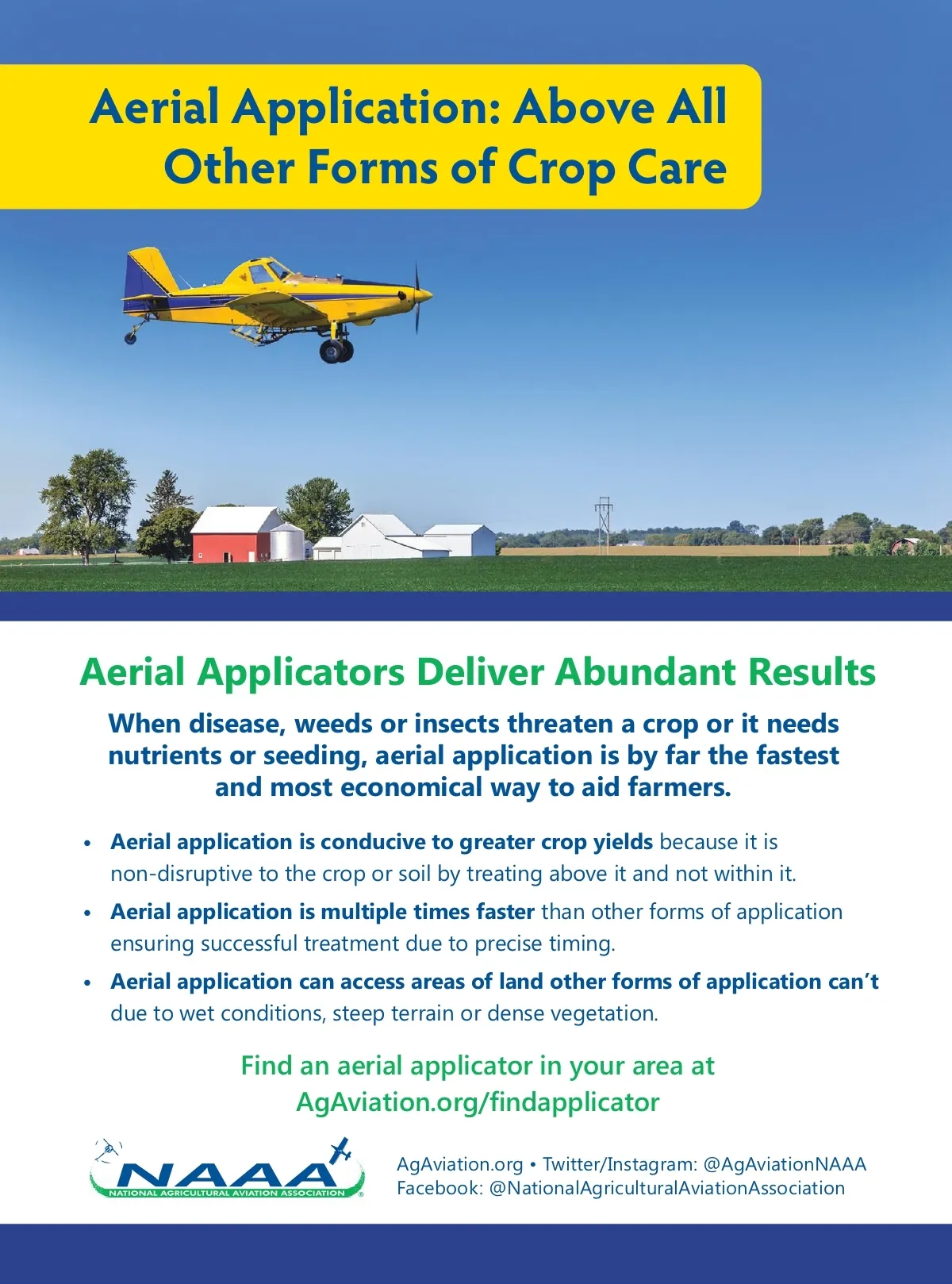 Aerial Application: Above All Other Forms of Crop Care

Aerial Applicators Deliver Abundant Results

When disease, weeds or insects threaten a crop or it needs nutrients or seeding, aerial application is by far the fastest and most economical way to aid farmers.

• Aerial application is conducive to greater crop yields because it is non-disruptive to the crop or soil by treating above it and not within it.
• Aerial application is multiple times faster than other forms of application ensuring successful treatment due to precise timing.
• Aerial application can access areas of land other forms of application can't due to wet conditions, steep terrain or dense vegetation.

Find an aerial applicator in your area at AgAviation.org/findapplicator

NAAA
NATIONAL AGRICULTURAL AVIATION ASSOCIATION

AgAviation.org • Twitter/Instagram: @AgAviationNAAA
Facebook: @NationalAgriculturalAviationAssociation